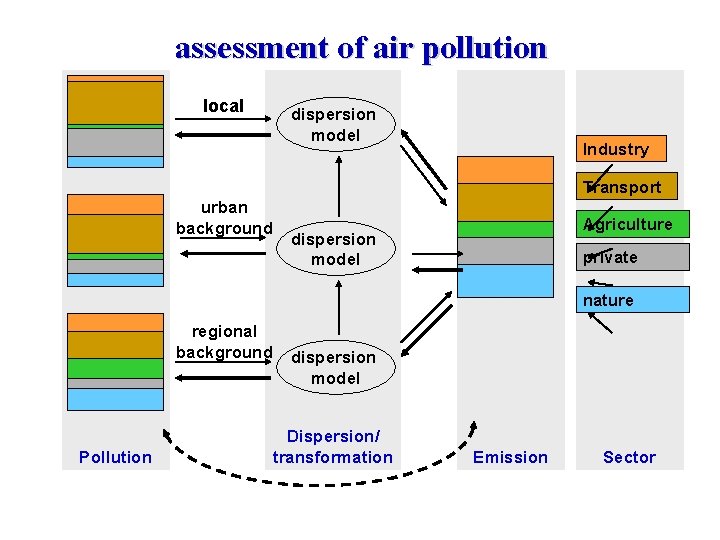 assessment of air pollution

local

dispersion model

urban background

dispersion model

regional background

dispersion model

Industry

Transport

Agriculture

private

nature

Pollution

Dispersion/ transformation

Emission

Sector